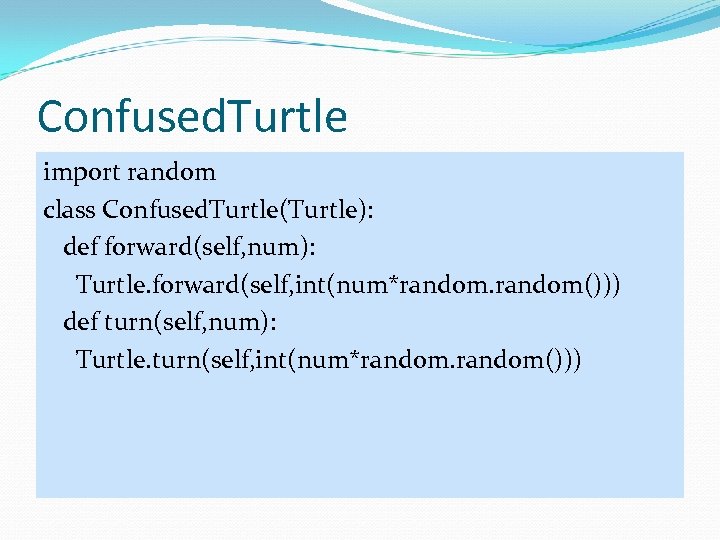 ConfusedTurtle

import random
class ConfusedTurtle(Turtle):
  def forward(self,num):
    Turtle.forward(self,int(num*random.random()))
  def turn(self,num):
    Turtle.turn(self,int(num*random.random()))